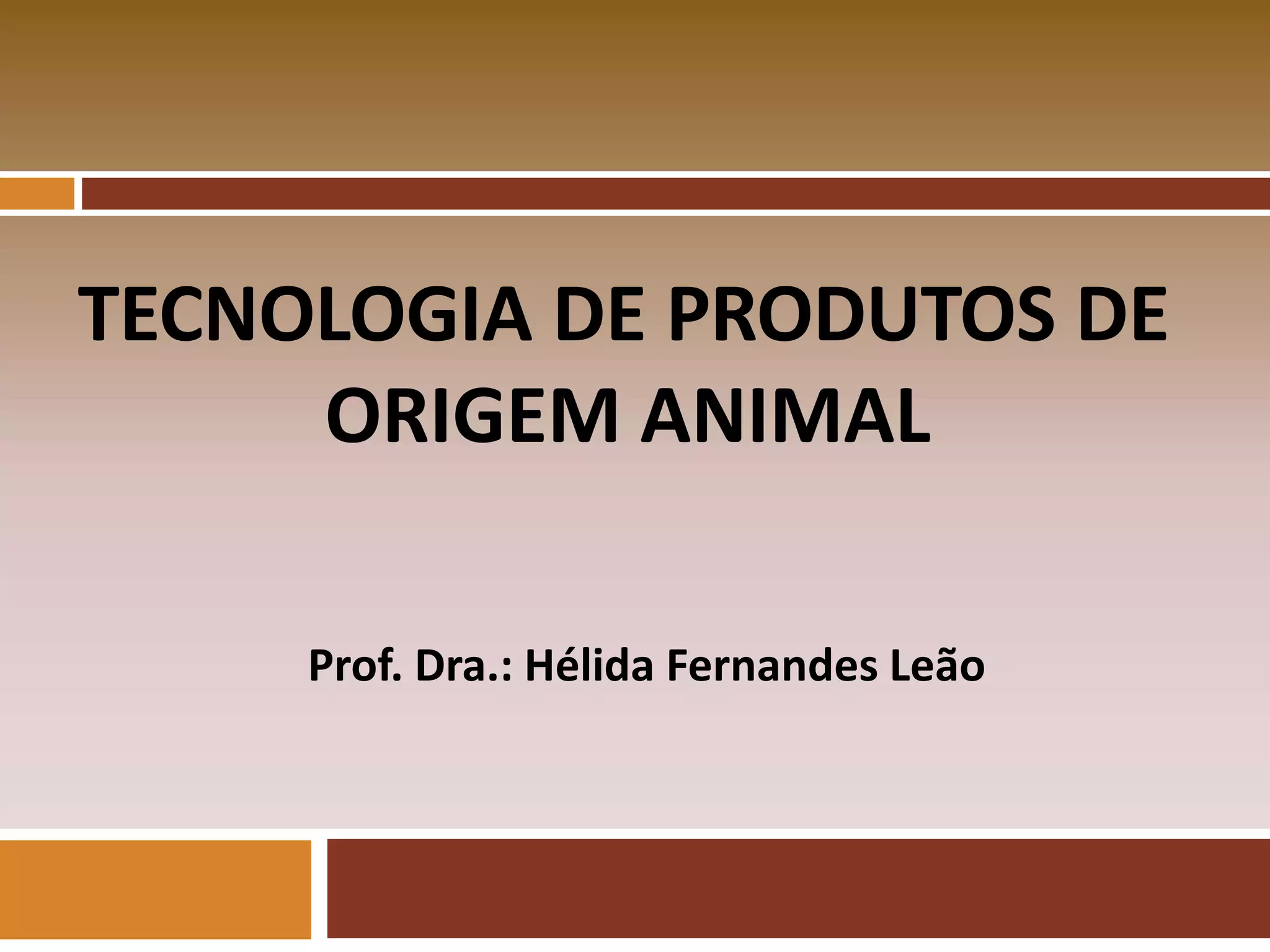 TECNOLOGIA DE PRODUTOS DE ORIGEM ANIMAL

Prof. Dra.: Hélida Fernandes Leão